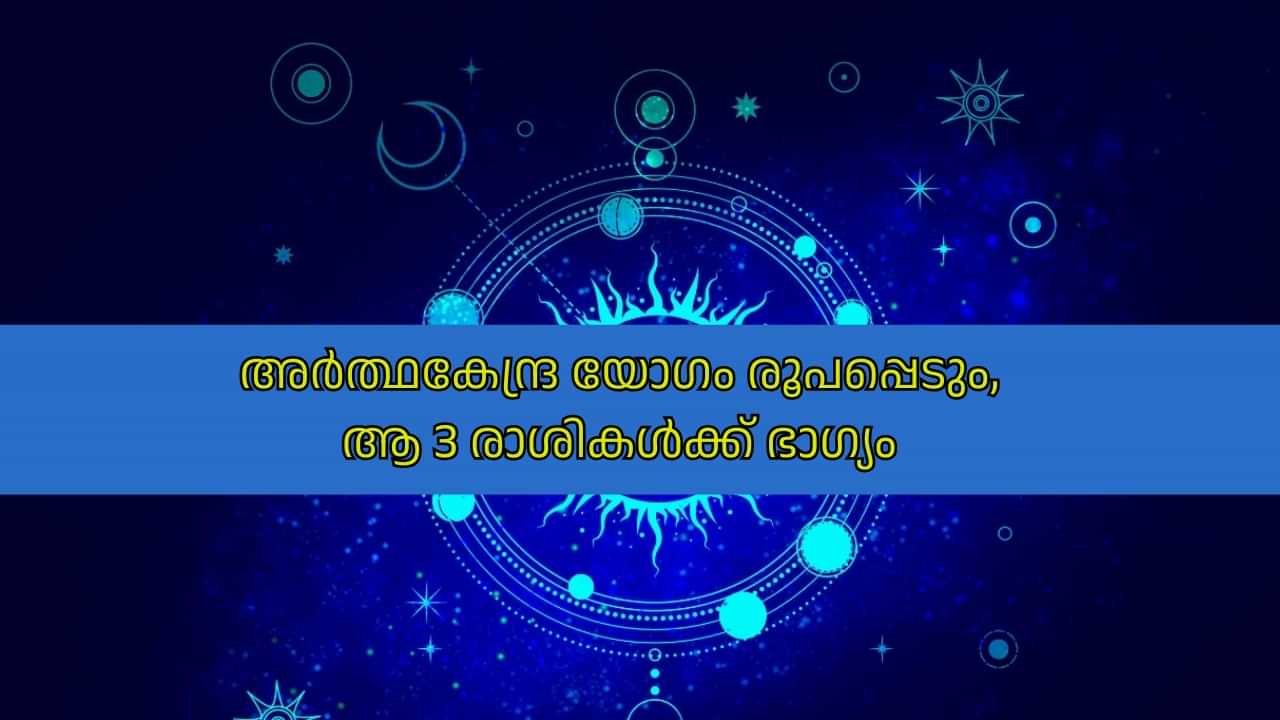 അർത്ഥകേന്ദ്ര യോഗം രൂപപ്പെടും,
ആ 3 രാശികൾക്ക് ഭാഗ്യം